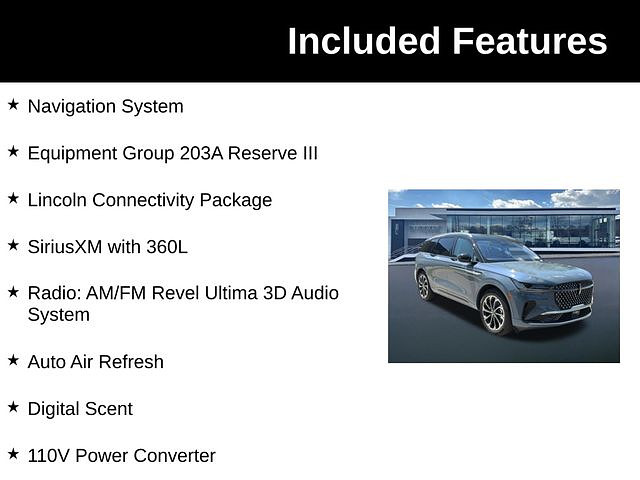 Included Features

★ Navigation System

★ Equipment Group 203A Reserve III

★ Lincoln Connectivity Package

★ SiriusXM with 360L

★ Radio: AM/FM Revel Ultima 3D Audio System

★ Auto Air Refresh

★ Digital Scent

★ 110V Power Converter